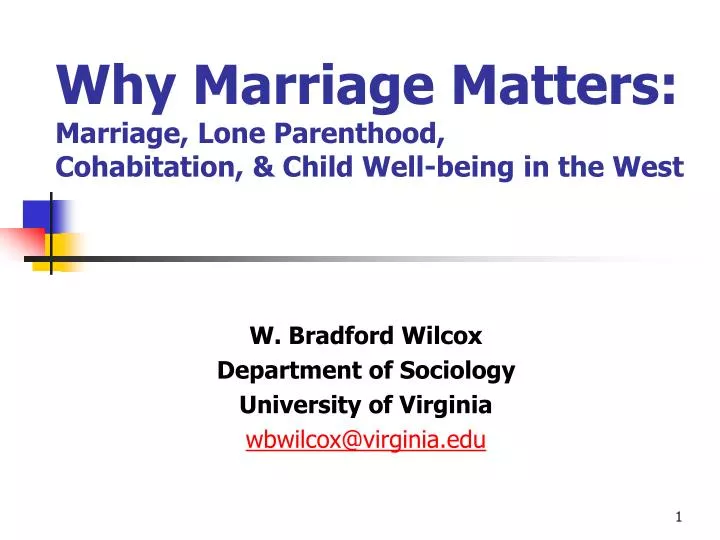 Why Marriage Matters:
Marriage, Lone Parenthood, Cohabitation, & Child Well-being in the West

W. Bradford Wilcox
Department of Sociology
University of Virginia
wbwilcox@virginia.edu

1